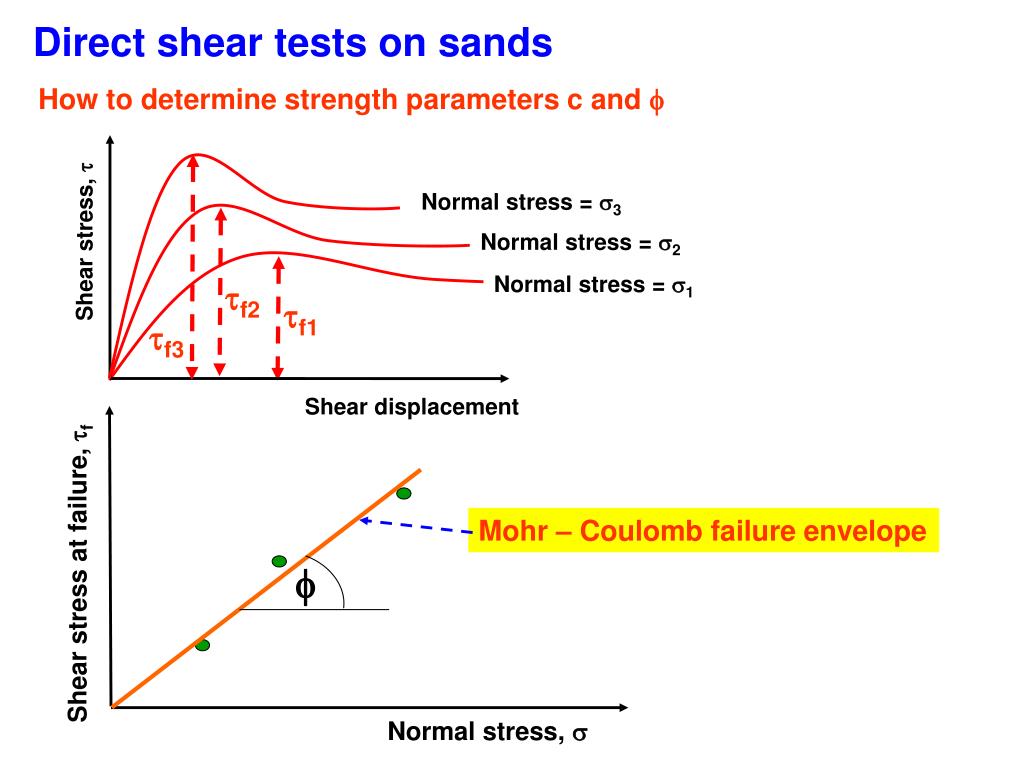 Direct shear tests on sands

How to determine strength parameters c and $\phi$

Shear stress, $\tau$

Normal stress = $\sigma_3$

Normal stress = $\sigma_2$

Normal stress = $\sigma_1$

$\tau_{f2}$

$\tau_{f1}$

$\tau_{f3}$

Shear displacement

Shear stress at failure, $\tau_f$

Mohr – Coulomb failure envelope

$\phi$

Normal stress, $\sigma$